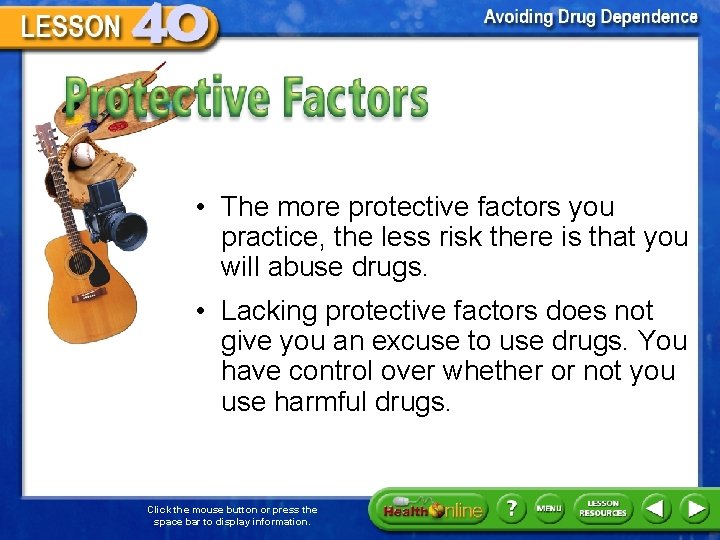 LESSON 40

Avoiding Drug Dependence

Protective Factors

• The more protective factors you practice, the less risk there is that you will abuse drugs.

• Lacking protective factors does not give you an excuse to use drugs. You have control over whether or not you use harmful drugs.

Click the mouse button or press the space bar to display information.

Health Online

?

MENU

LESSON RESOURCES